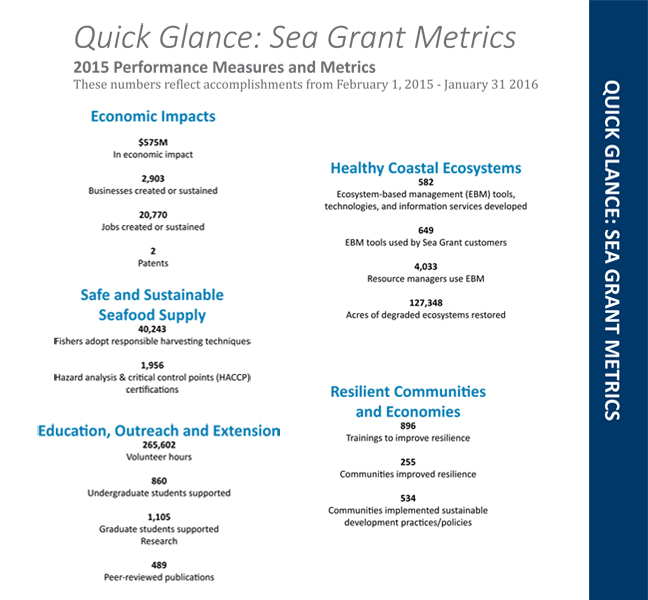 Quick Glance: Sea Grant Metrics

2015 Performance Measures and Metrics

These numbers reflect accomplishments from February 1, 2015 - January 31 2016

Economic Impacts

$575M
In economic impact

2,903
Businesses created or sustained

20,770
Jobs created or sustained

2
Patents

Safe and Sustainable Seafood Supply

40,243
Fishers adopt responsible harvesting techniques

1,956
Hazard analysis & critical control points (HACCP) certifications

Education, Outreach and Extension

265,602
Volunteer hours

860
Undergraduate students supported

1,105
Graduate students supported
Research

489
Peer-reviewed publications

Healthy Coastal Ecosystems

582
Ecosystem-based management (EBM) tools, technologies, and information services developed

649
EBM tools used by Sea Grant customers

4,033
Resource managers use EBM

127,348
Acres of degraded ecosystems restored

Resilient Communities and Economies

896
Trainings to improve resilience

255
Communities improved resilience

534
Communities implemented sustainable development practices/policies

QUICK GLANCE: SEA GRANT METRICS